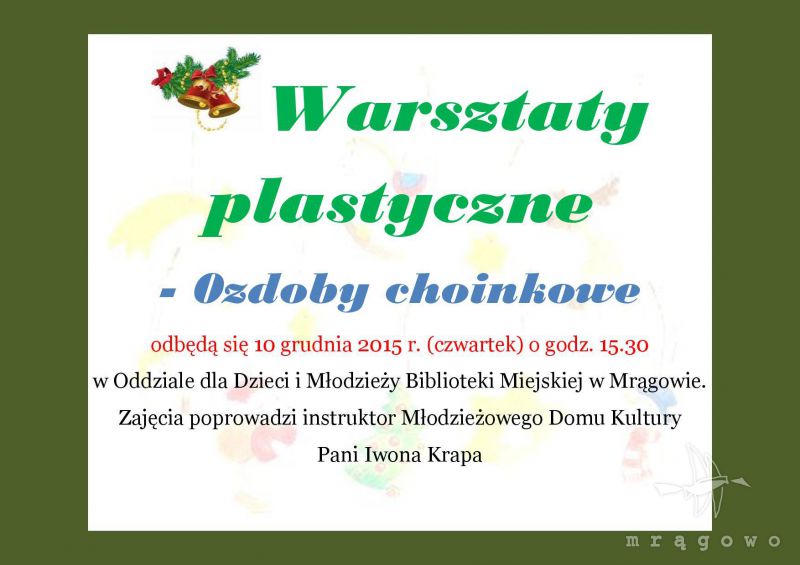 Warsztaty plastyczne

- Ozdoby choinkowe

odbędą się 10 grudnia 2015 r. (czwartek) o godz. 15.30

w Oddziale dla Dzieci i Młodzieży Biblioteki Miejskiej w Mrągowie.

Zajęcia poprowadzi instruktor Młodzieżowego Domu Kultury

Pani Iwona Krapa

mrągowo